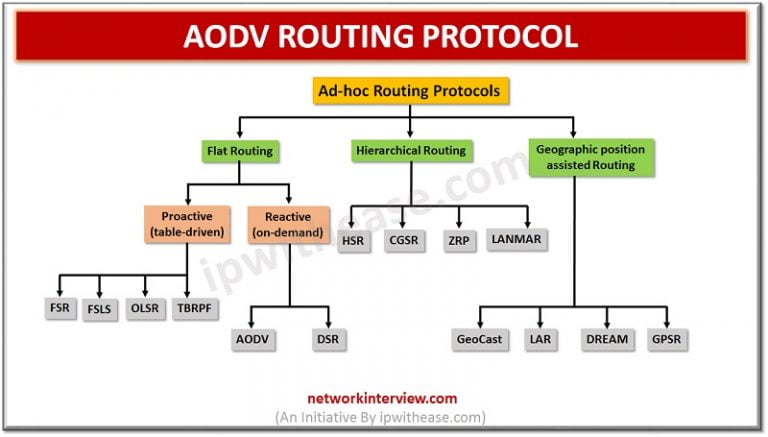 AODV ROUTING PROTOCOL

Ad-hoc Routing Protocols

Flat Routing

Hierarchical Routing

Geographic position assisted Routing

Proactive (table-driven)

Reactive (on-demand)

HSR CGSR ZRP LANMAR

FSR FSLS OLSR TBRPF

AODV DSR

GeoCast LAR DREAM GPSR

ipwithease.com

networkinterview.com
(An Initiative By ipwithease.com)